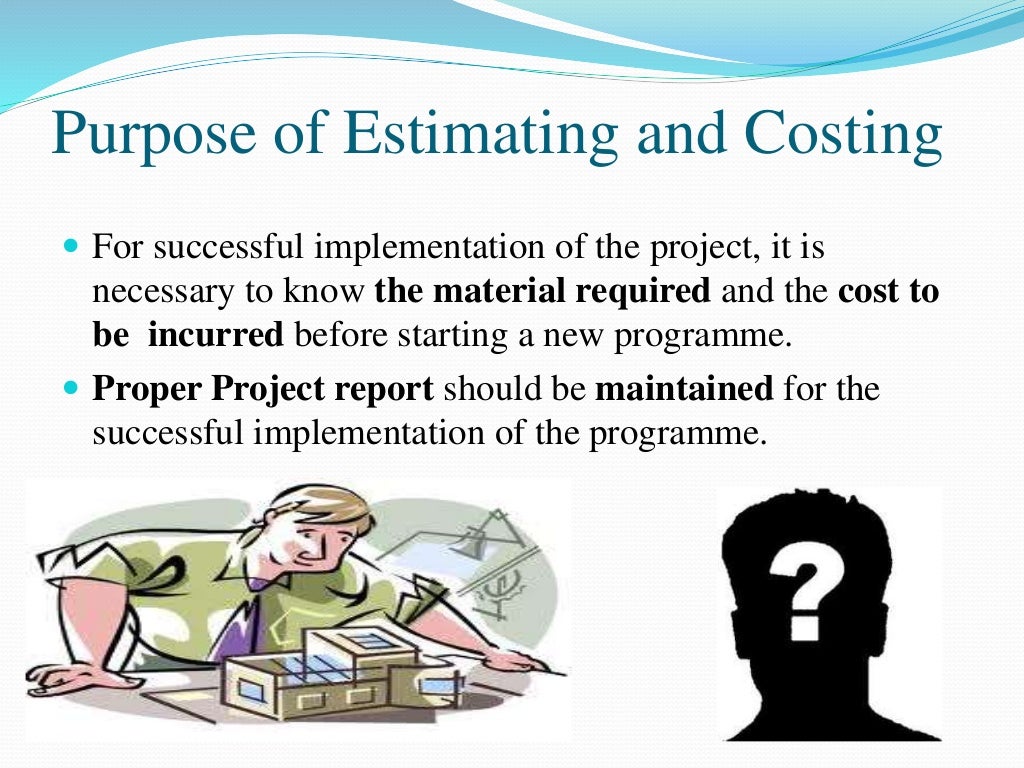 Purpose of Estimating and Costing

For successful implementation of the project, it is necessary to know the material required and the cost to be incurred before starting a new programme.

Proper Project report should be maintained for the successful implementation of the programme.

?